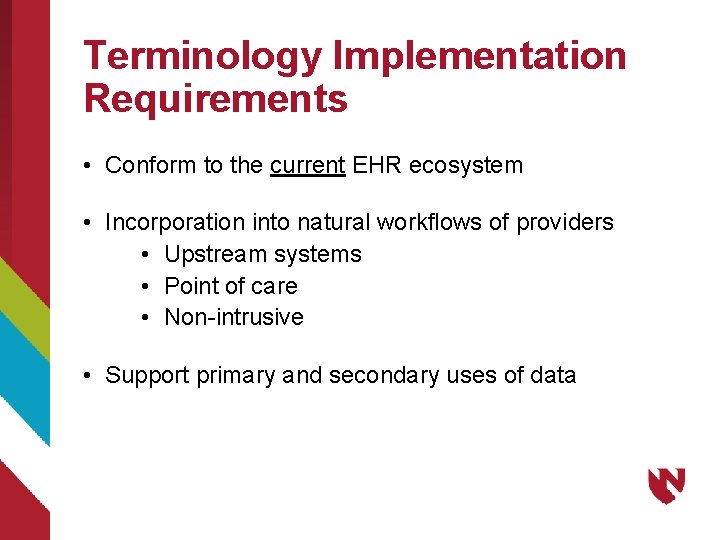 Terminology Implementation Requirements

• Conform to the current EHR ecosystem

• Incorporation into natural workflows of providers
  • Upstream systems
  • Point of care
  • Non-intrusive

• Support primary and secondary uses of data